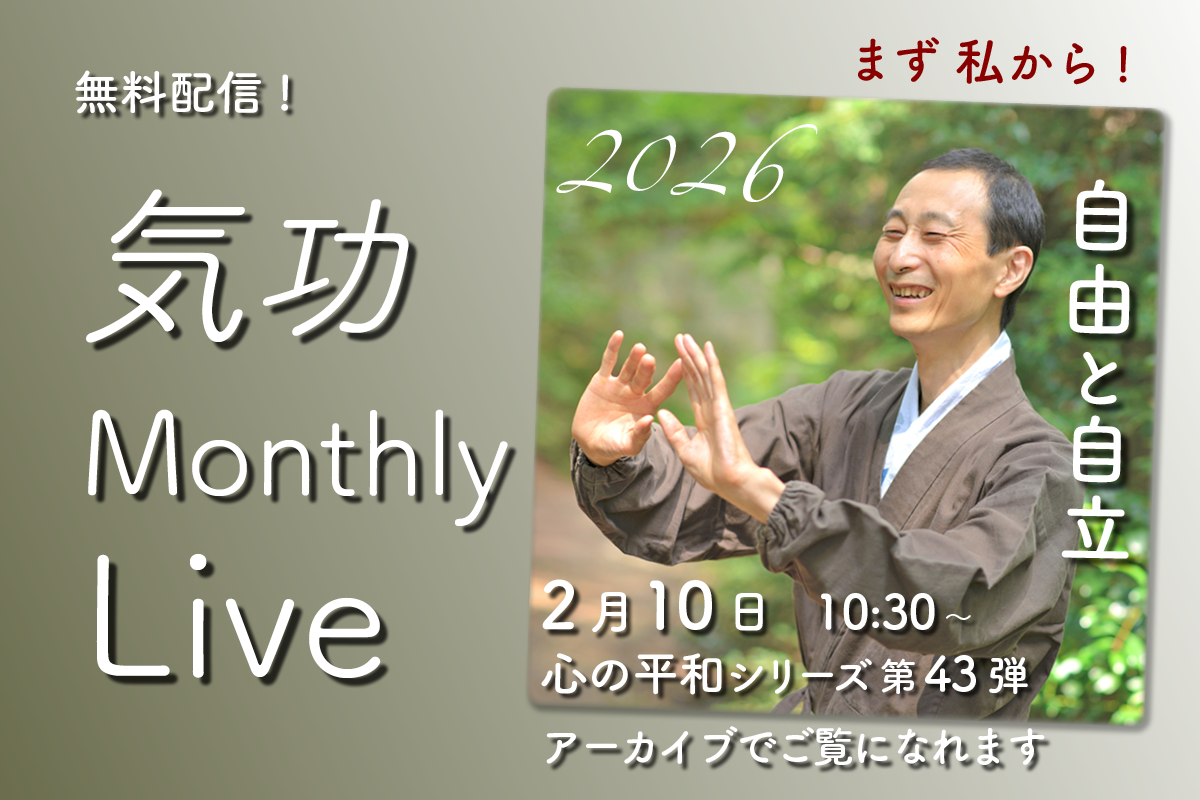 無料配信！

気功

Monthly

Live

まず 私から！

2026

自由と自立

2月10日 10:30～

心の平和シリーズ 第43弾

アーカイブでご覧になれます